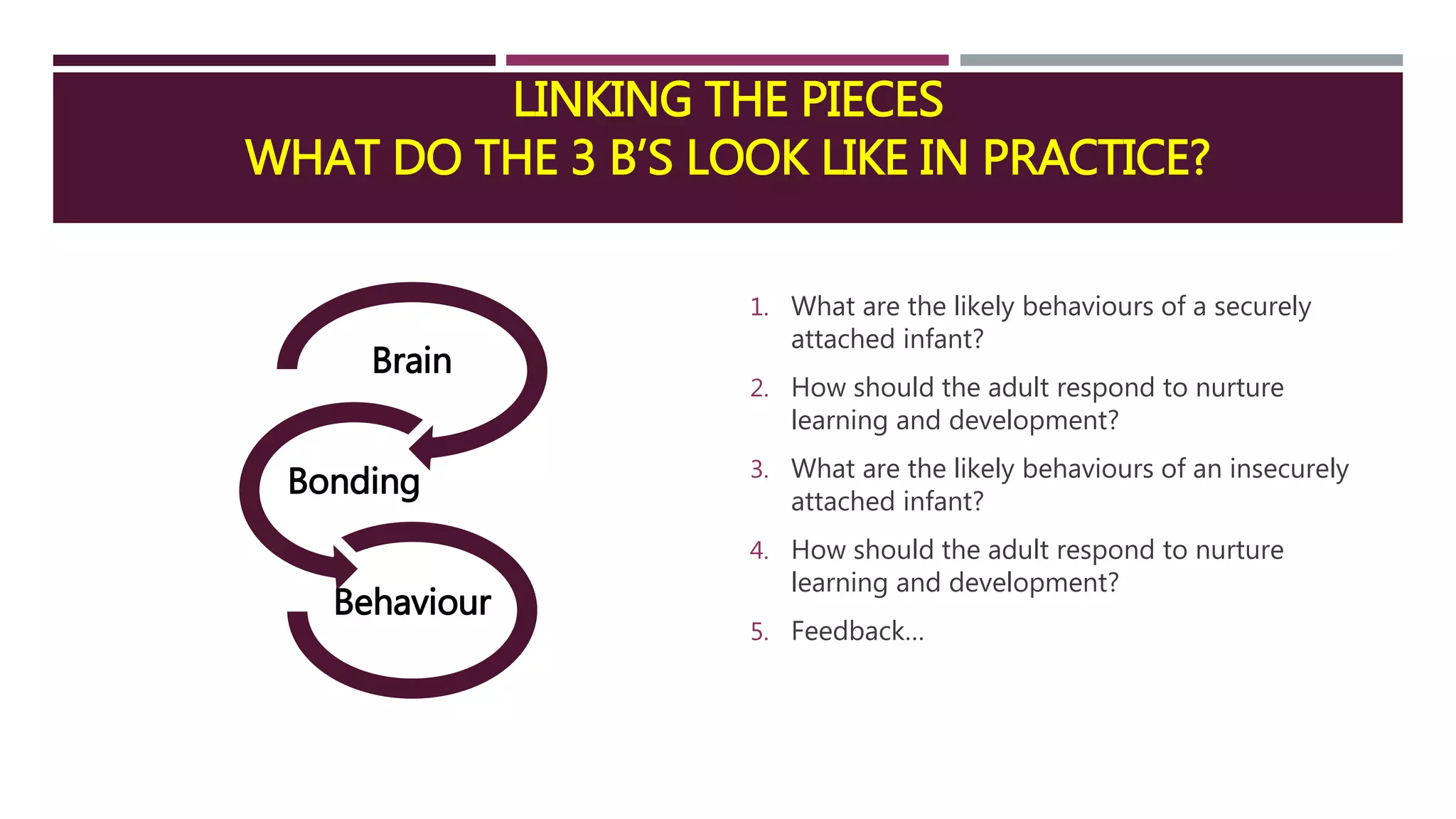 LINKING THE PIECES
WHAT DO THE 3 B'S LOOK LIKE IN PRACTICE?

Brain

Bonding

Behaviour

1. What are the likely behaviours of a securely attached infant?
2. How should the adult respond to nurture learning and development?
3. What are the likely behaviours of an insecurely attached infant?
4. How should the adult respond to nurture learning and development?
5. Feedback…